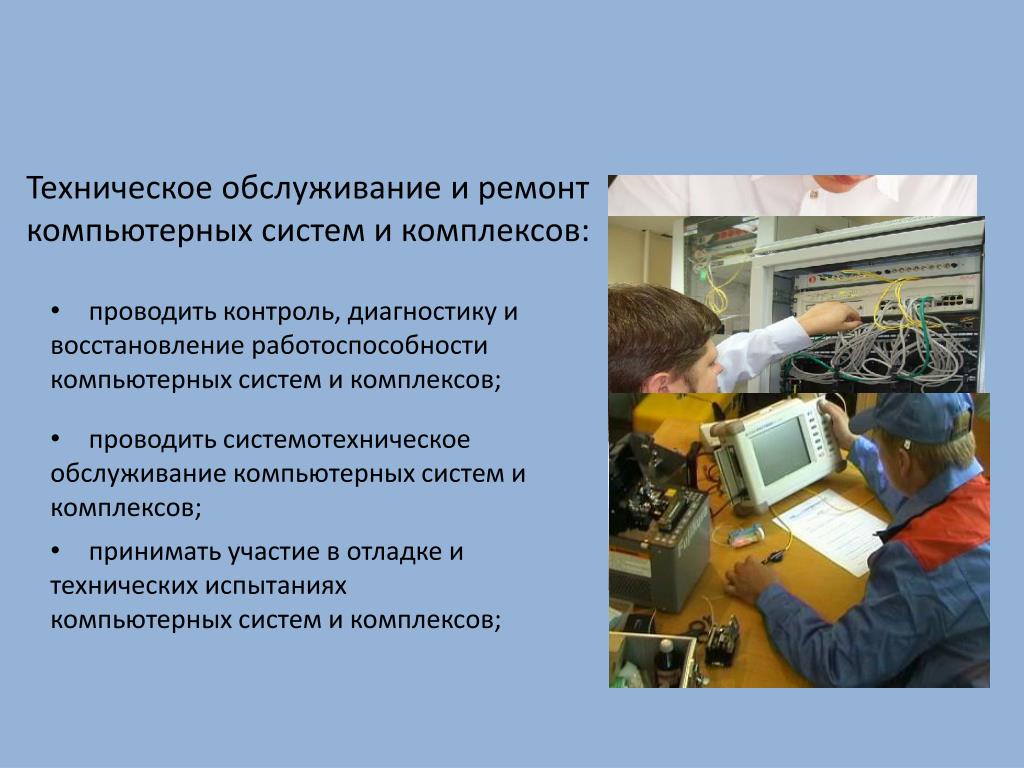 Техническое обслуживание и ремонт компьютерных систем и комплексов:

• проводить контроль, диагностику и восстановление работоспособности компьютерных систем и комплексов;

• проводить системотехническое обслуживание компьютерных систем и комплексов;

• принимать участие в отладке и технических испытаниях компьютерных систем и комплексов;